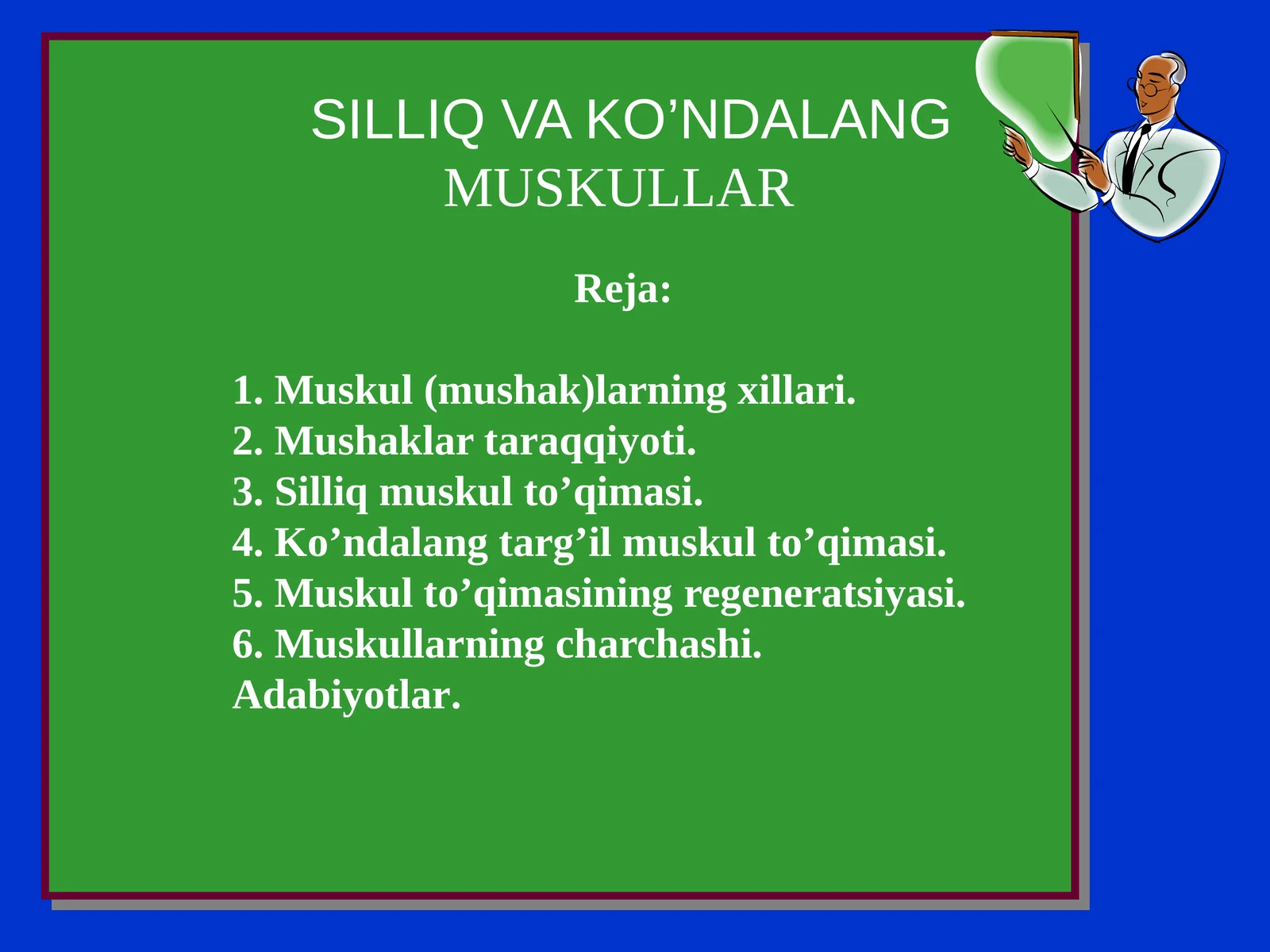 SILLIQ VA KO’NDALANG MUSKULLAR

Reja:

1. Muskul (mushak)larning xillari.
2. Mushaklar taraqqiyoti.
3. Silliq muskul to’qimasi.
4. Ko’ndalang targ’il muskul to’qimasi.
5. Muskul to’qimasining regeneratsiyasi.
6. Muskullarning charchashi.
Adabiyotlar.